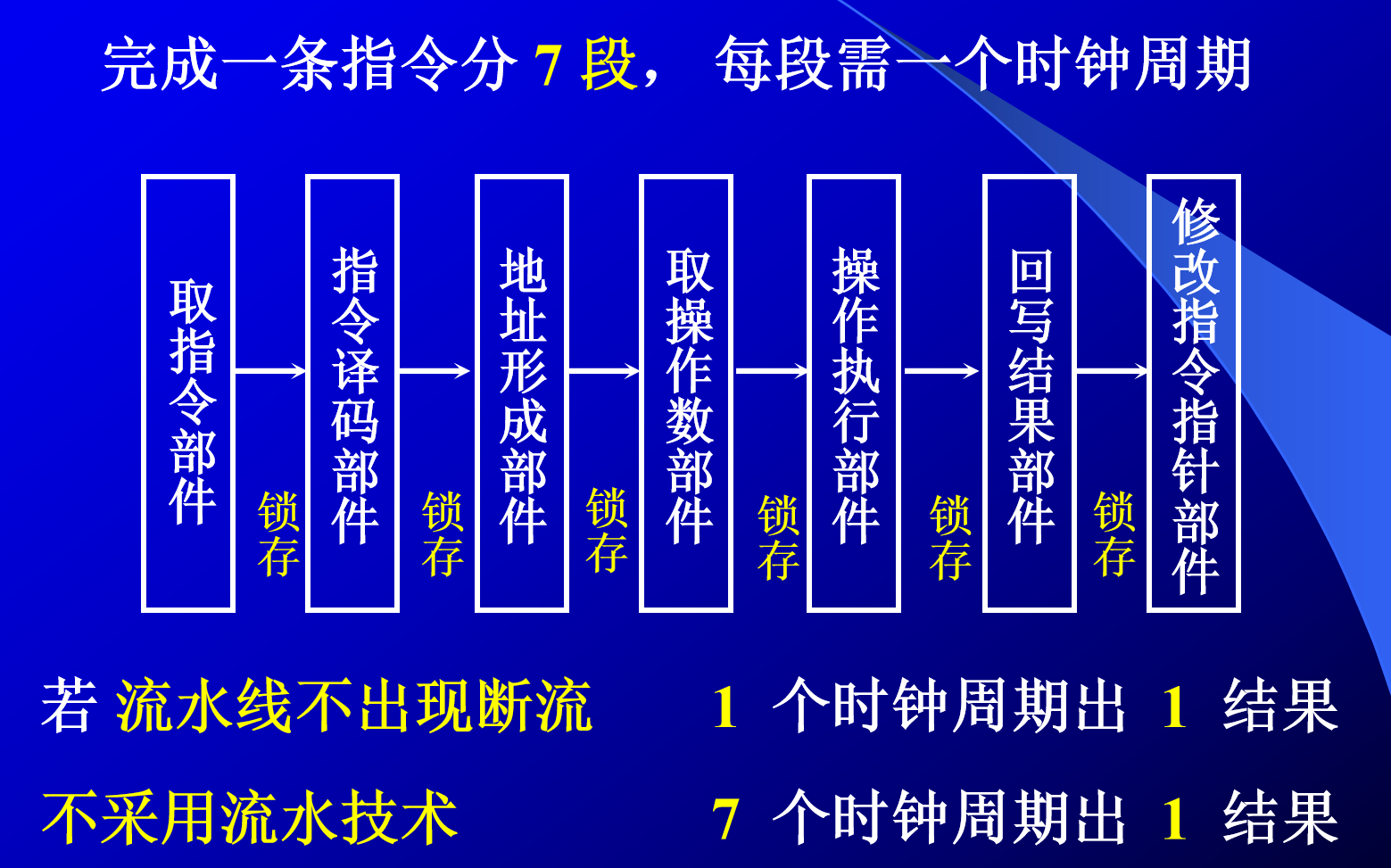 完成一条指令分 7 段， 每段需一个时钟周期

取指令部件

锁存

指令译码部件

锁存

地址形成部件

锁存

取操作数部件

锁存

操作执行部件

锁存

回写结果部件

锁存

修改指令指针部件

若 流水线不出现断流 1 个时钟周期出 1 结果

不采用流水技术 7 个时钟周期出 1 结果